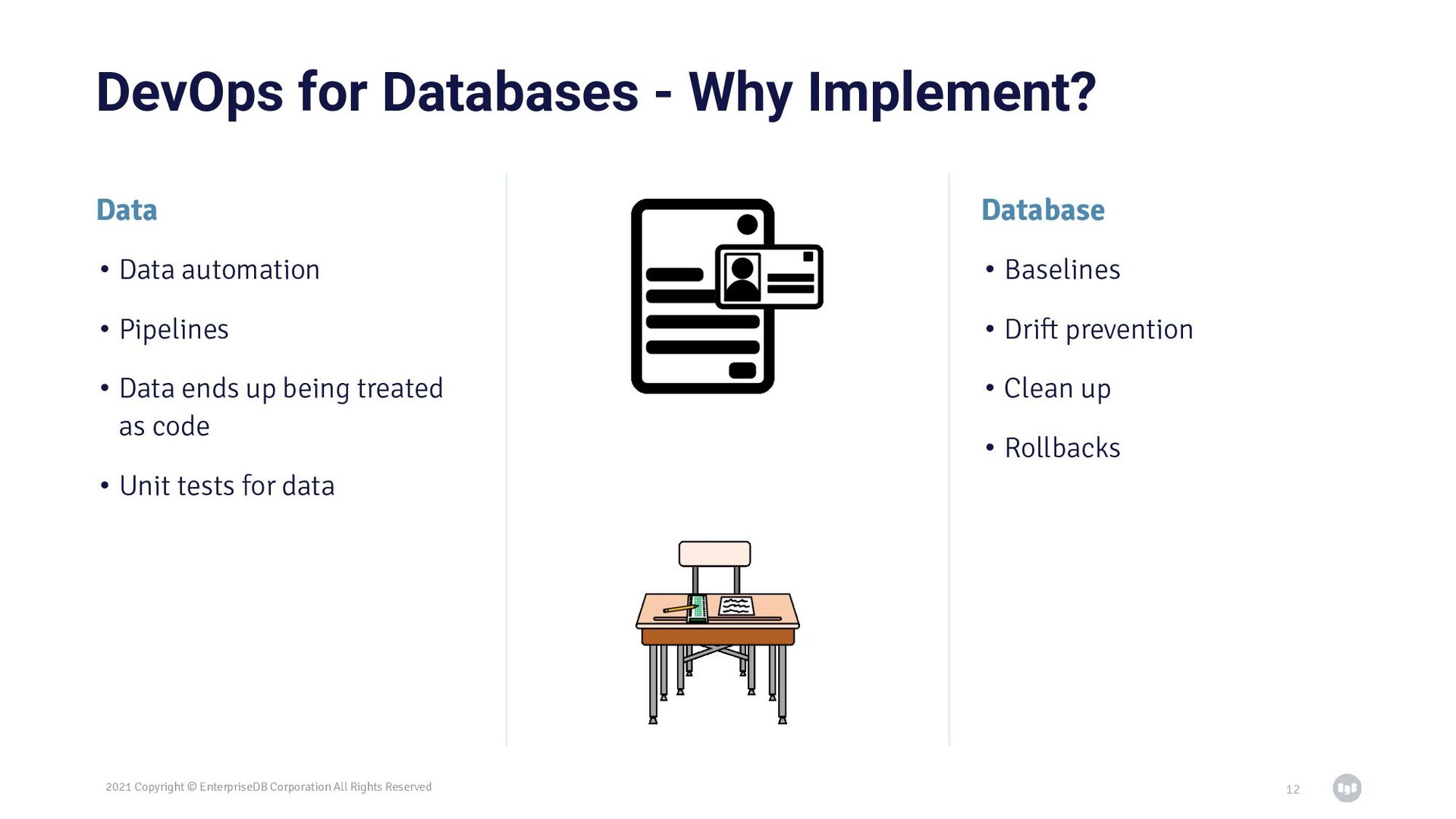 DevOps for Databases - Why Implement?

Data

• Data automation

• Pipelines

• Data ends up being treated as code

• Unit tests for data

Database

• Baselines

• Drift prevention

• Clean up

• Rollbacks

2021 Copyright © EnterpriseDB Corporation All Rights Reserved

12